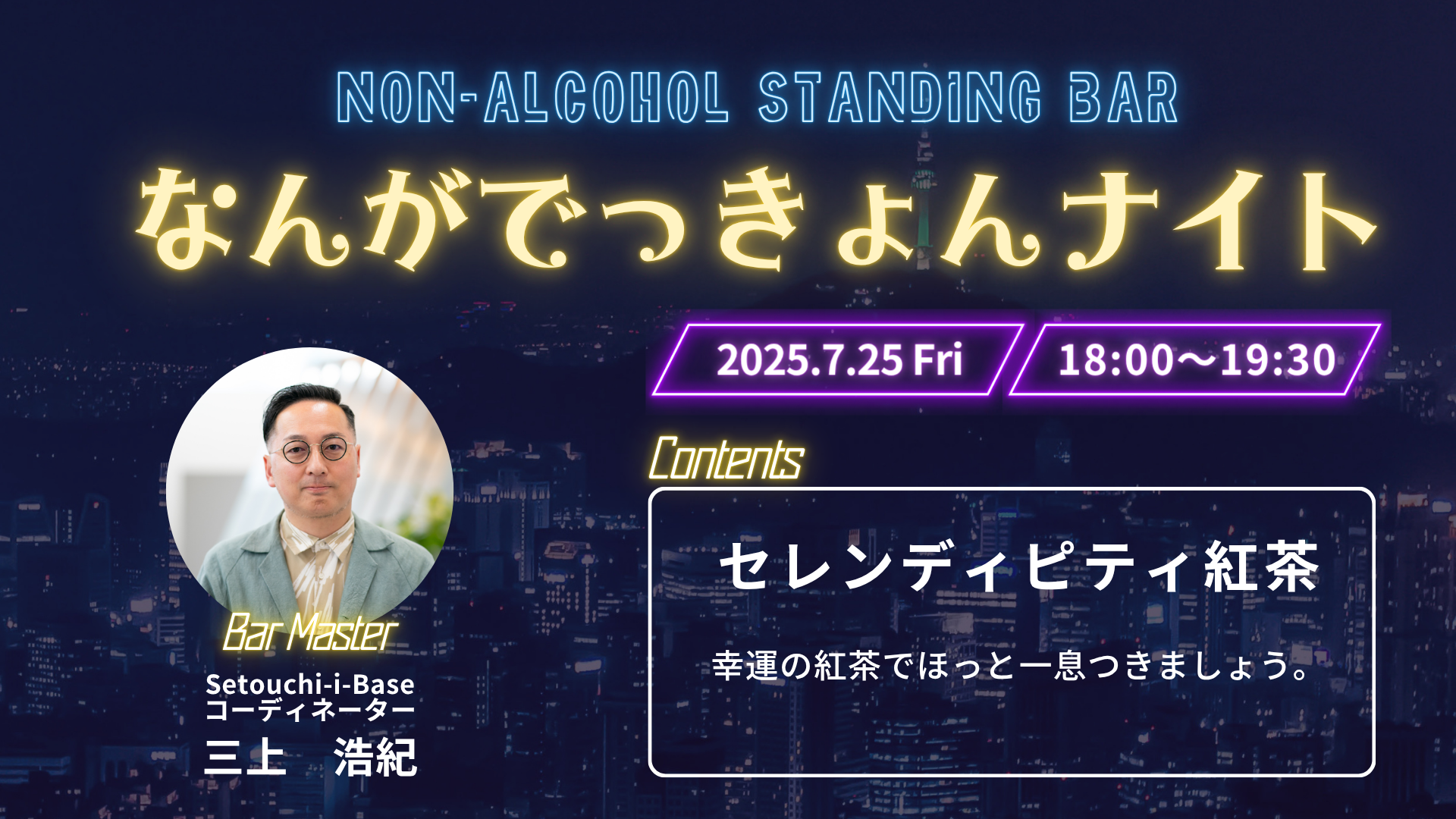 NON-ALCOHOL STANDING BAR

なんがでっきょんナイト

2025.7.25 Fri

18:00〜19:30

Contents

セレンディピティ紅茶

幸運の紅茶でほっと一息つきましょう。

Bar Master

Setouchi-i-Base
コーディネーター

三上　浩紀